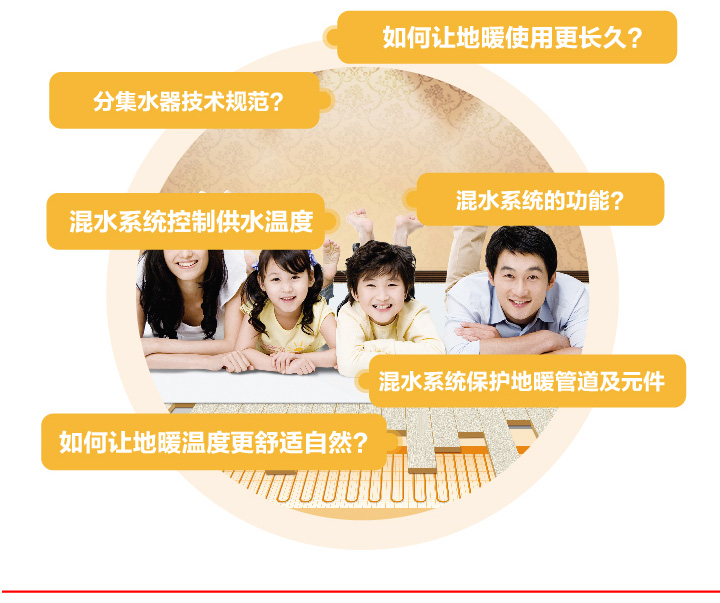 如何让地暖使用更长久?

分集水器技术规范?

混水系统的功能?

混水系统控制供水温度

混水系统保护地暖管道及元件

如何让地暖温度更舒适自然?